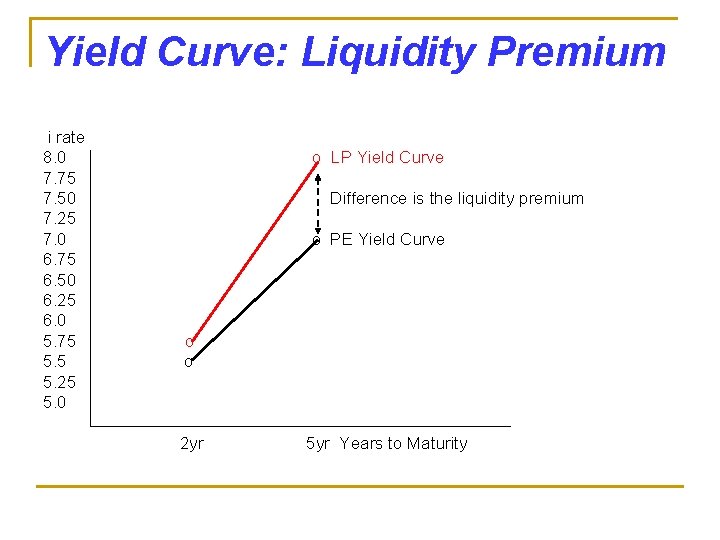 Yield Curve: Liquidity Premium

i rate
8.0
7.75
7.50
7.25
7.0
6.75
6.50
6.25
6.0
5.75
5.5
5.25
5.0

LP Yield Curve
Difference is the liquidity premium
PE Yield Curve

2yr
5yr Years to Maturity